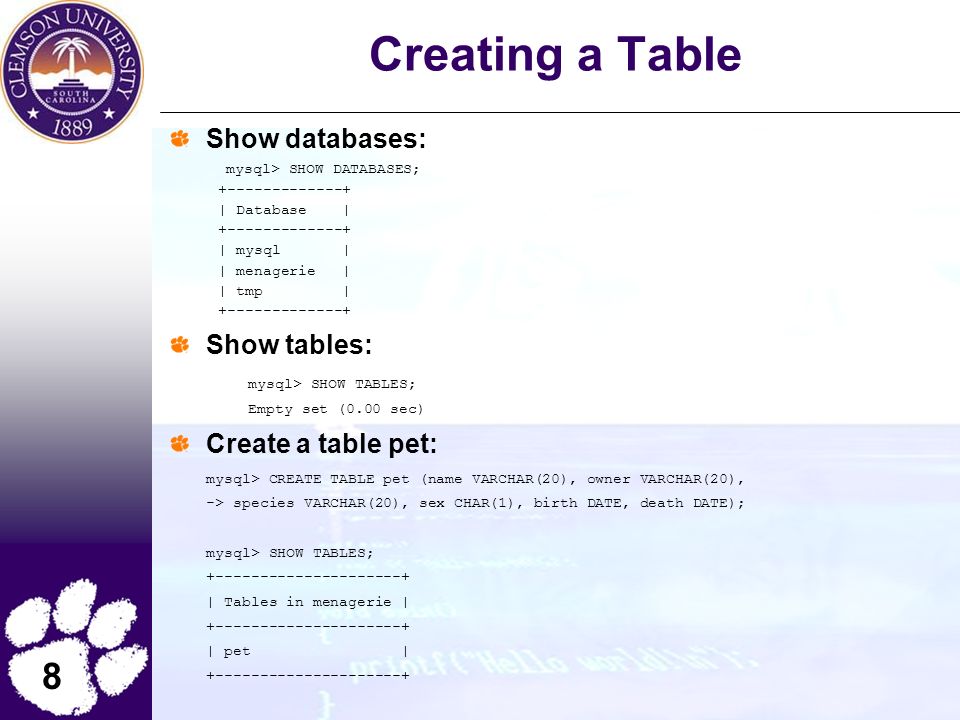 CLEMSON UNIVERSITY
SOUTH CAROLINA
1889

Creating a Table

Show databases:

mysql> SHOW DATABASES;
+-------------+
| Database    |
+-------------+
| mysql       |
| menagerie   |
| tmp         |
+-------------+

Show tables:

mysql> SHOW TABLES;
Empty set (0.00 sec)

Create a table pet:

mysql> CREATE TABLE pet (name VARCHAR(20), owner VARCHAR(20),
-> species VARCHAR(20), sex CHAR(1), birth DATE, death DATE);

mysql> SHOW TABLES;
+---------------------+
| Tables in menagerie |
+---------------------+
| pet                 |
+---------------------+

8